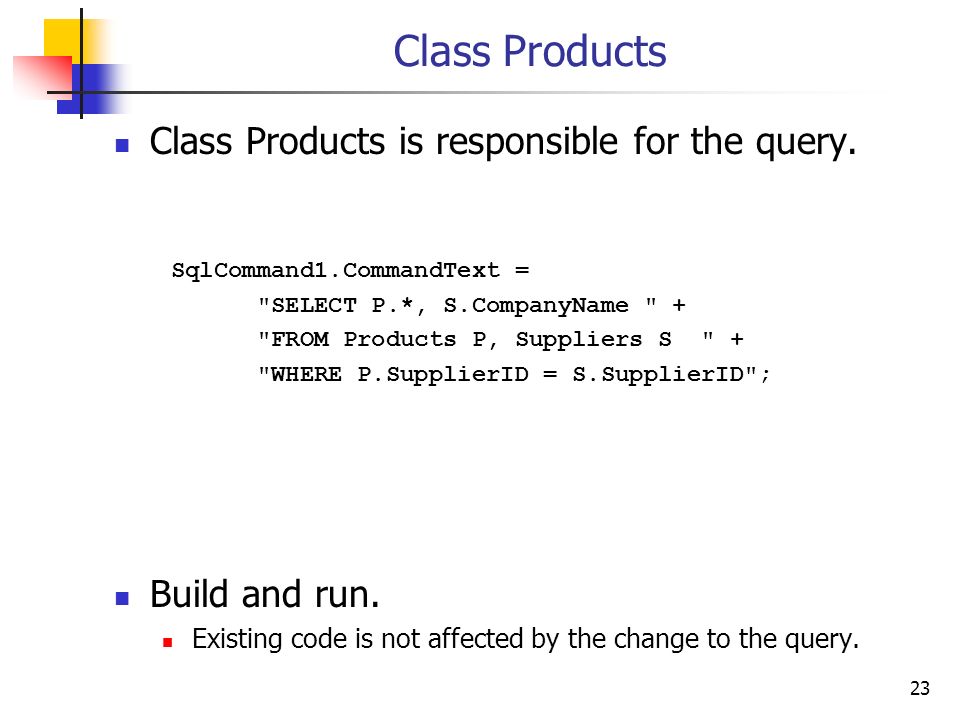 Class Products

Class Products is responsible for the query.

SqlCommand1.CommandText =
"SELECT P.*, S.CompanyName " +
"FROM Products P, Suppliers S " +
"WHERE P.SupplierID = S.SupplierID";

Build and run.

Existing code is not affected by the change to the query.

23